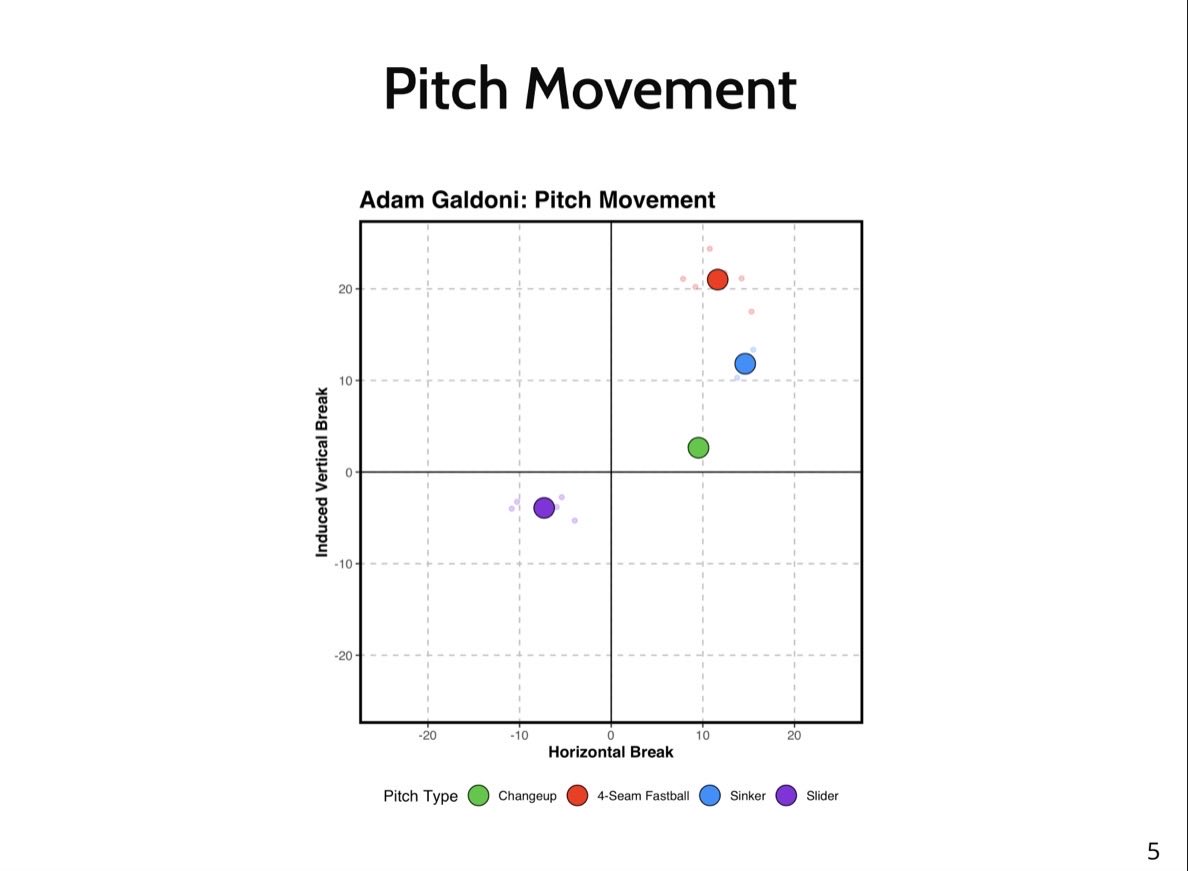 Pitch Movement

Adam Galdoni: Pitch Movement

Induced Vertical Break

20
10
0
-10
-20

-20 -10 0 10 20

Horizontal Break

Pitch Type Changeup 4-Seam Fastball Sinker Slider

5